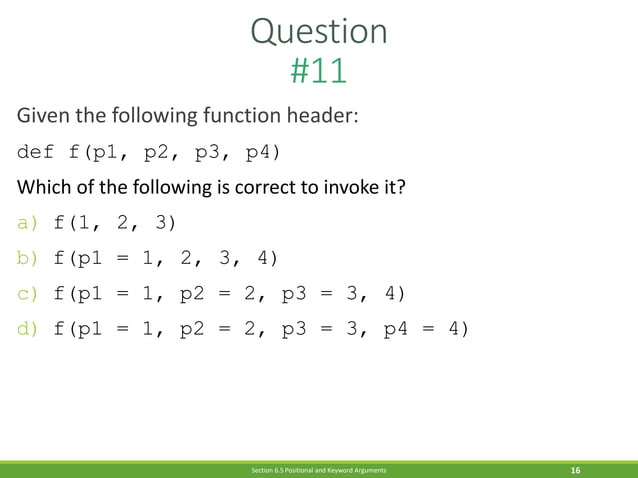 Question
#11

Given the following function header:

def f(p1, p2, p3, p4)

Which of the following is correct to invoke it?

a) f(1, 2, 3)

b) f(p1 = 1, 2, 3, 4)

c) f(p1 = 1, p2 = 2, p3 = 3, 4)

d) f(p1 = 1, p2 = 2, p3 = 3, p4 = 4)

Section 6.5 Positional and Keyword Arguments

16